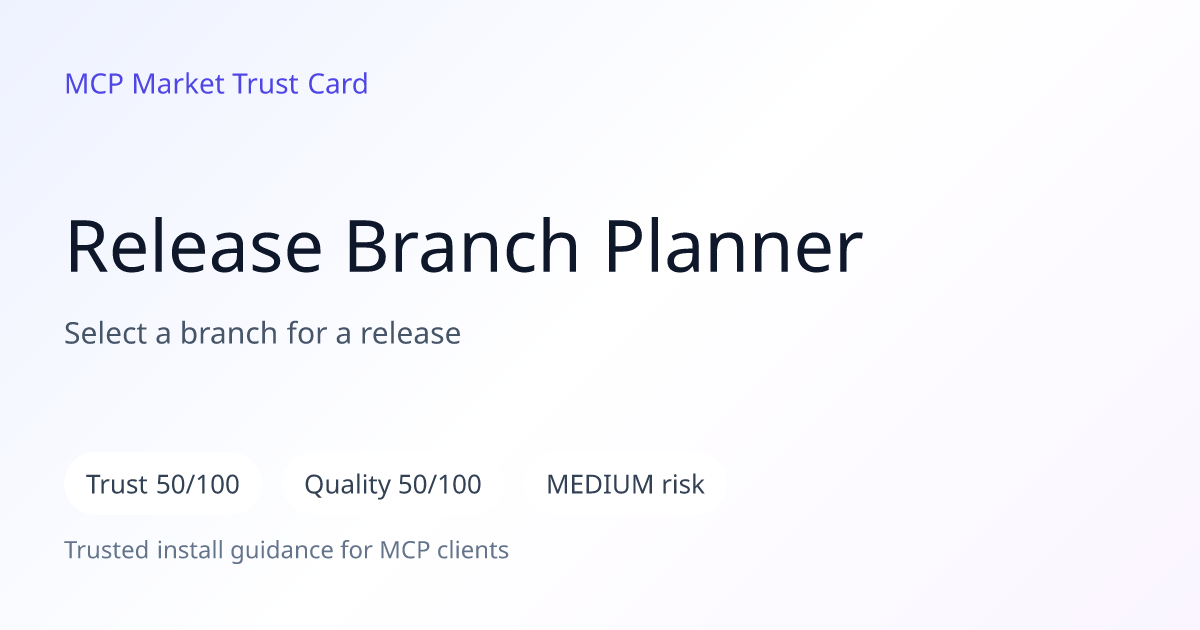 MCP Market Trust Card

Release Branch Planner

Select a branch for a release

Trust 50/100

Quality 50/100

MEDIUM risk

Trusted install guidance for MCP clients